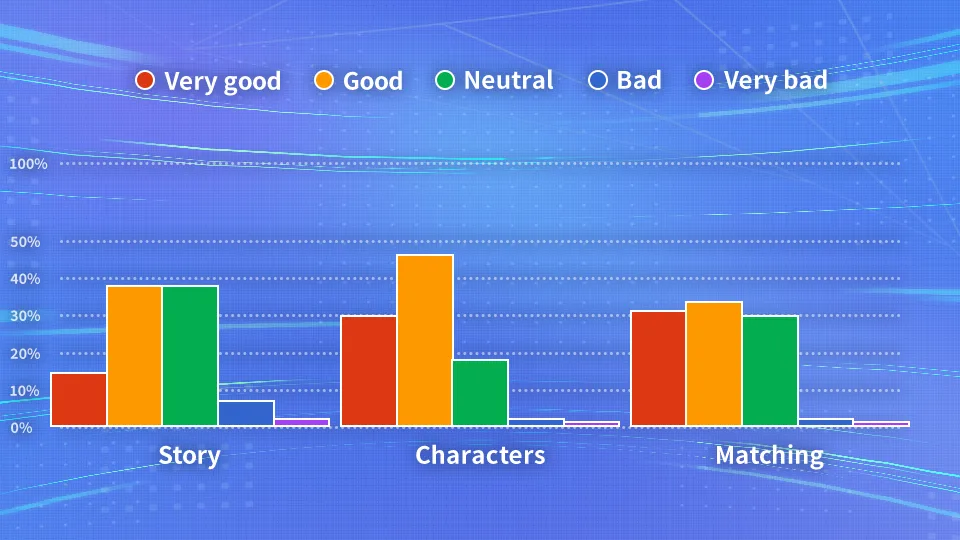 Very good Good Neutral Bad Very bad

100%

50%

40%

30%

20%

10%

0%

Story Characters Matching